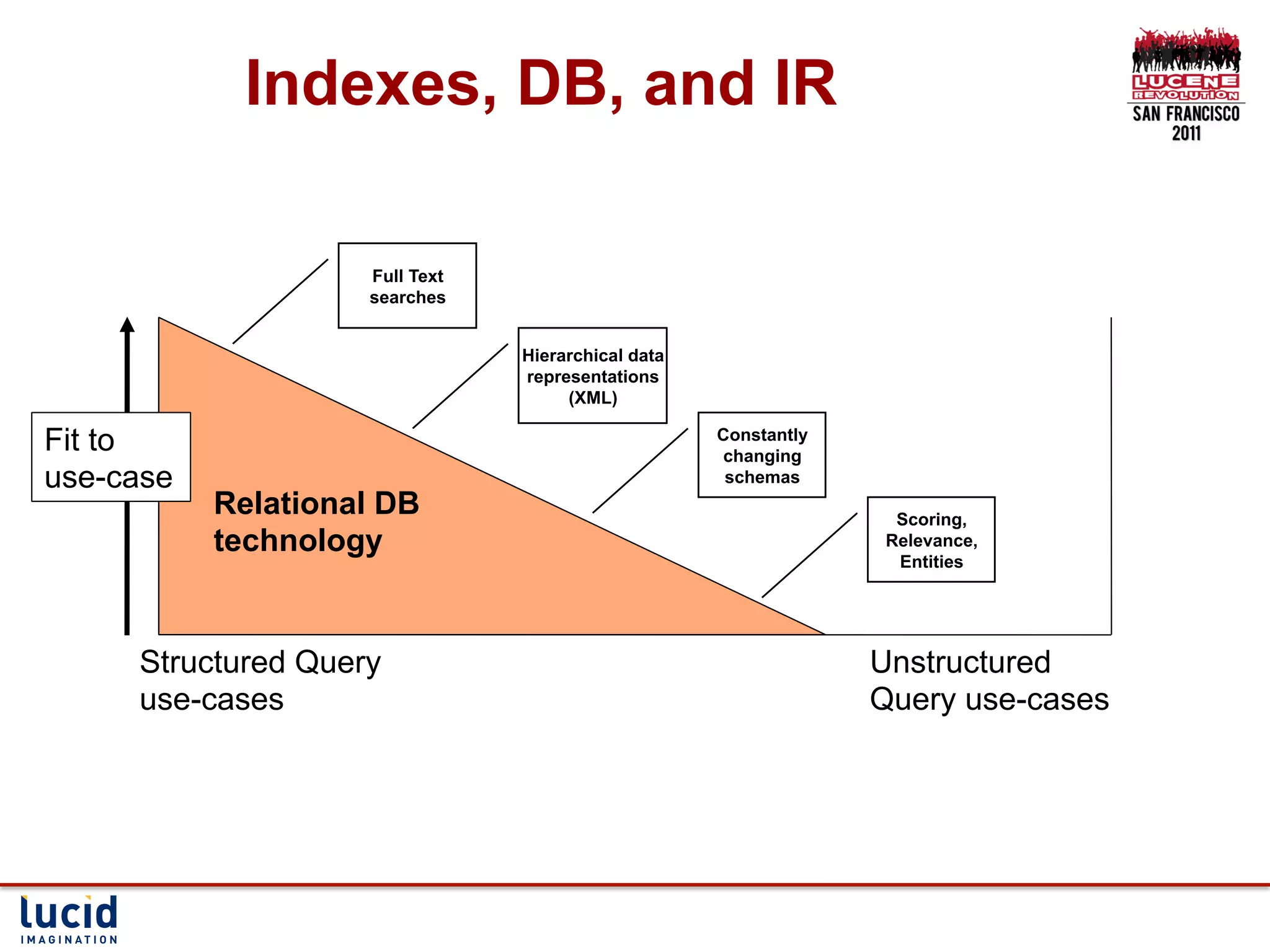 Indexes, DB, and IR

LUCENE REVOLUTION
SAN FRANCISCO
2011

Full Text searches

Hierarchical data representations (XML)

Constantly changing schemas

Scoring, Relevance, Entities

Fit to use-case

Relational DB technology

Structured Query use-cases

Unstructured Query use-cases

lucid
IMAGINATION